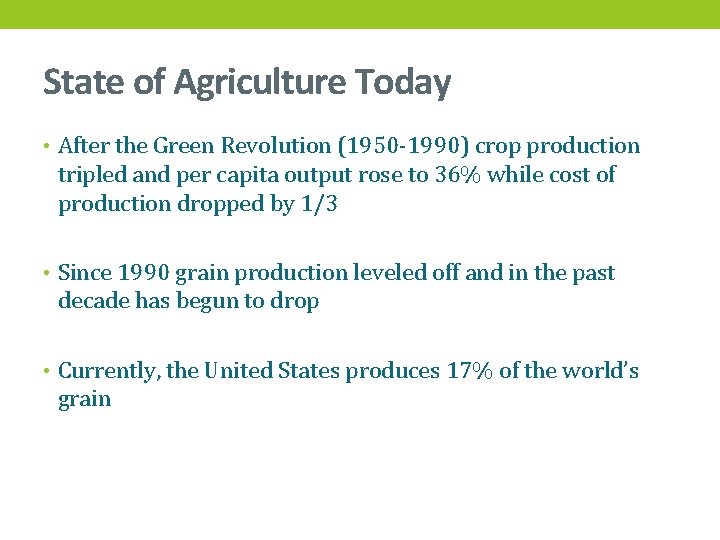 State of Agriculture Today

• After the Green Revolution (1950-1990) crop production tripled and per capita output rose to 36% while cost of production dropped by 1/3

• Since 1990 grain production leveled off and in the past decade has begun to drop

• Currently, the United States produces 17% of the world's grain